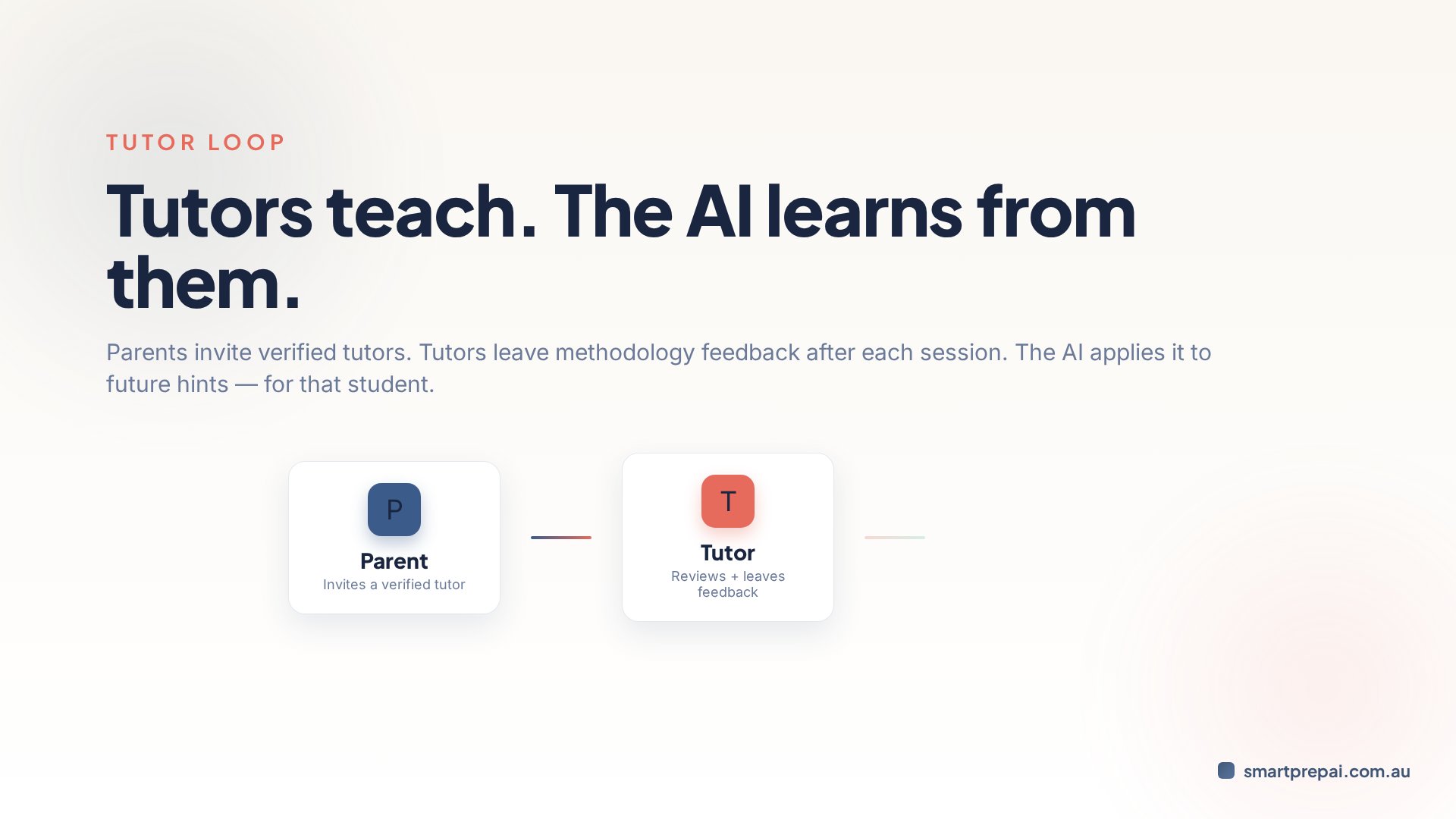 TUTOR LOOP

Tutors teach. The AI learns from them.

Parents invite verified tutors. Tutors leave methodology feedback after each session. The AI applies it to future hints — for that student.

P
Parent
Invites a verified tutor

T
Tutor
Reviews + leaves feedback

smartprepai.com.au